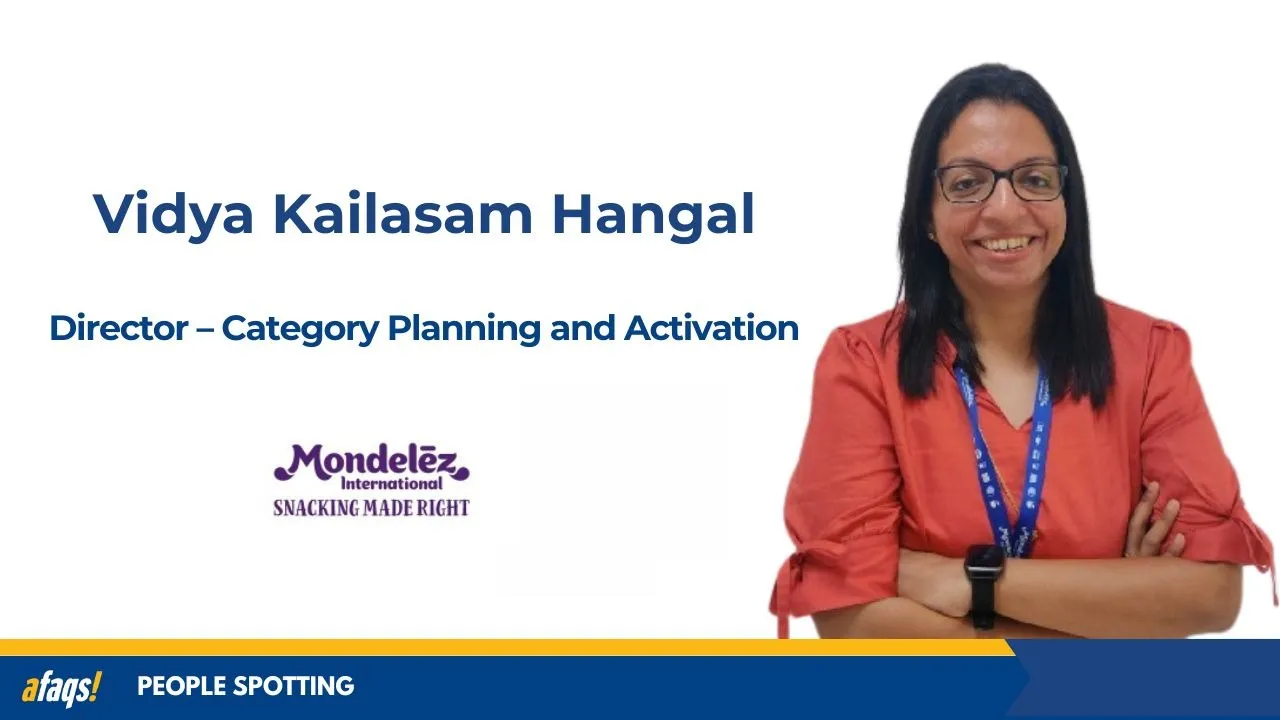 Vidya Kailasam Hangal

Director – Category Planning and Activation

Mondelēz International
SNACKING MADE RIGHT

afaqs!
PEOPLE SPOTTING